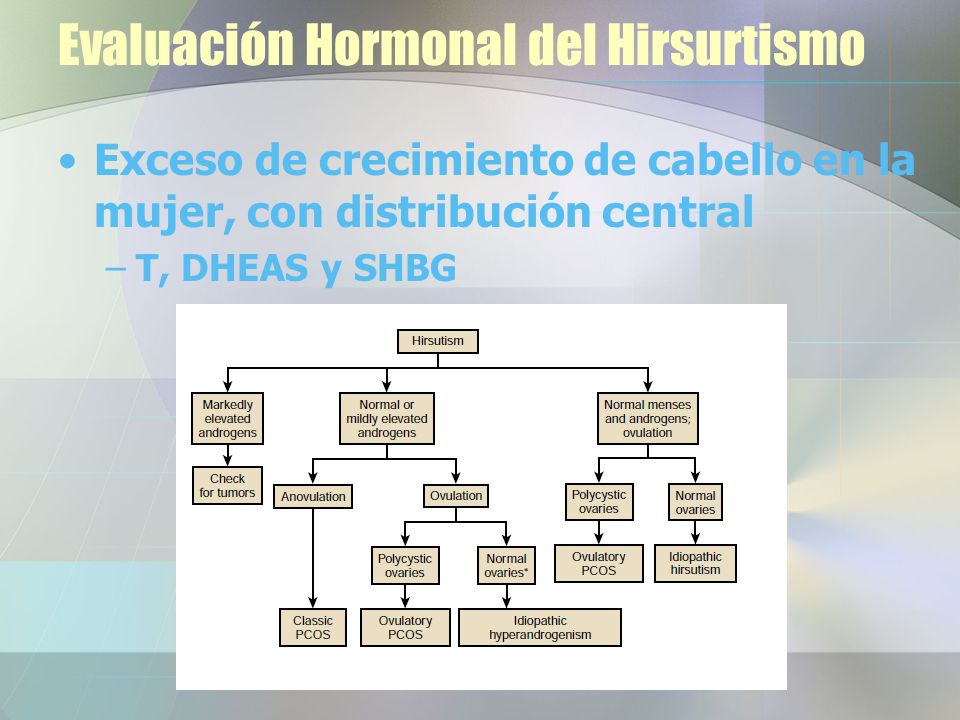 Evaluación Hormonal del Hirsurtismo

• Exceso de crecimiento de cabello en la mujer, con distribución central
– T, DHEAS y SHBG

Hirsutism

Markedly elevated androgens

Normal or mildly elevated androgens

Normal menses and androgens; ovulation

Check for tumors

Anovulation

Ovulation

Polycystic ovaries

Normal ovaries

Polycystic ovaries

Normal ovaries*

Ovulatory PCOS

Idiopathic hirsutism

Classic PCOS

Ovulatory PCOS

Idiopathic hyperandrogenism